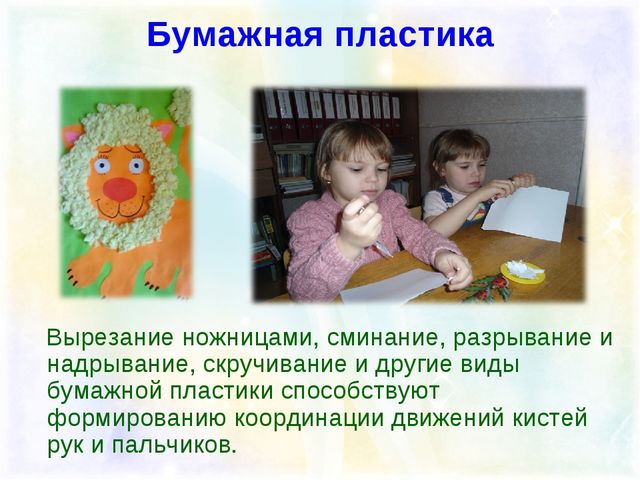 Бумажная пластика

Вырезание ножницами, сминание, разрывание и надрывание, скручивание и другие виды бумажной пластики способствуют формированию координации движений кистей рук и пальчиков.